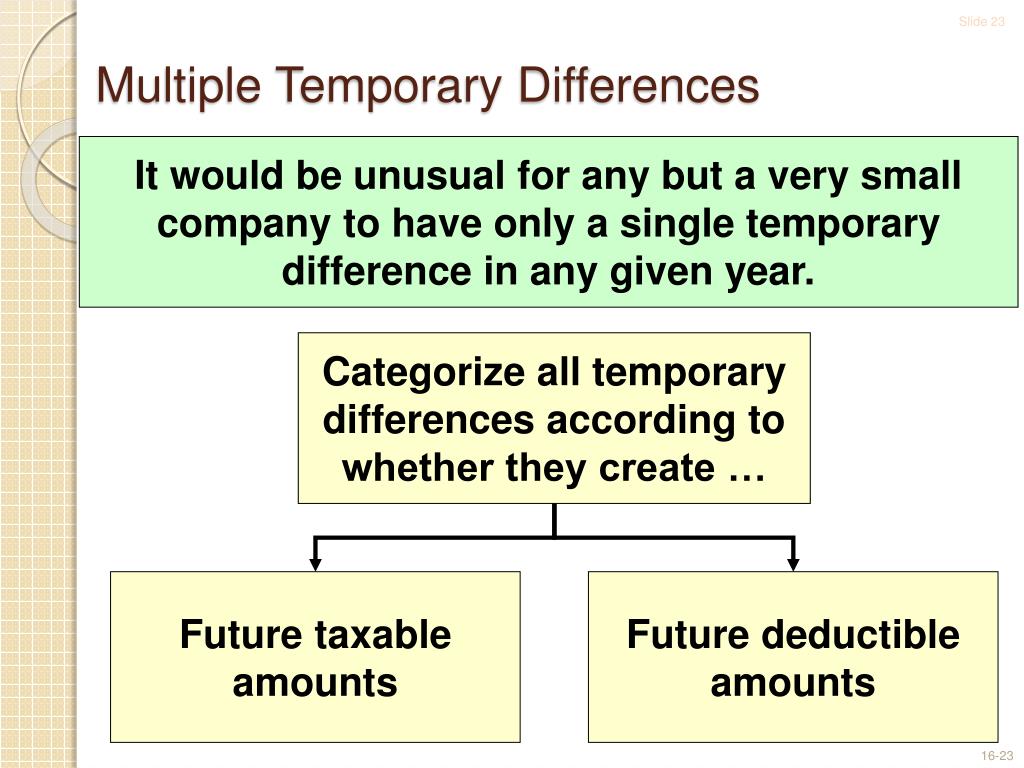 Slide 23

Multiple Temporary Differences

It would be unusual for any but a very small company to have only a single temporary difference in any given year.

Categorize all temporary differences according to whether they create …

Future taxable amounts

Future deductible amounts

16-23